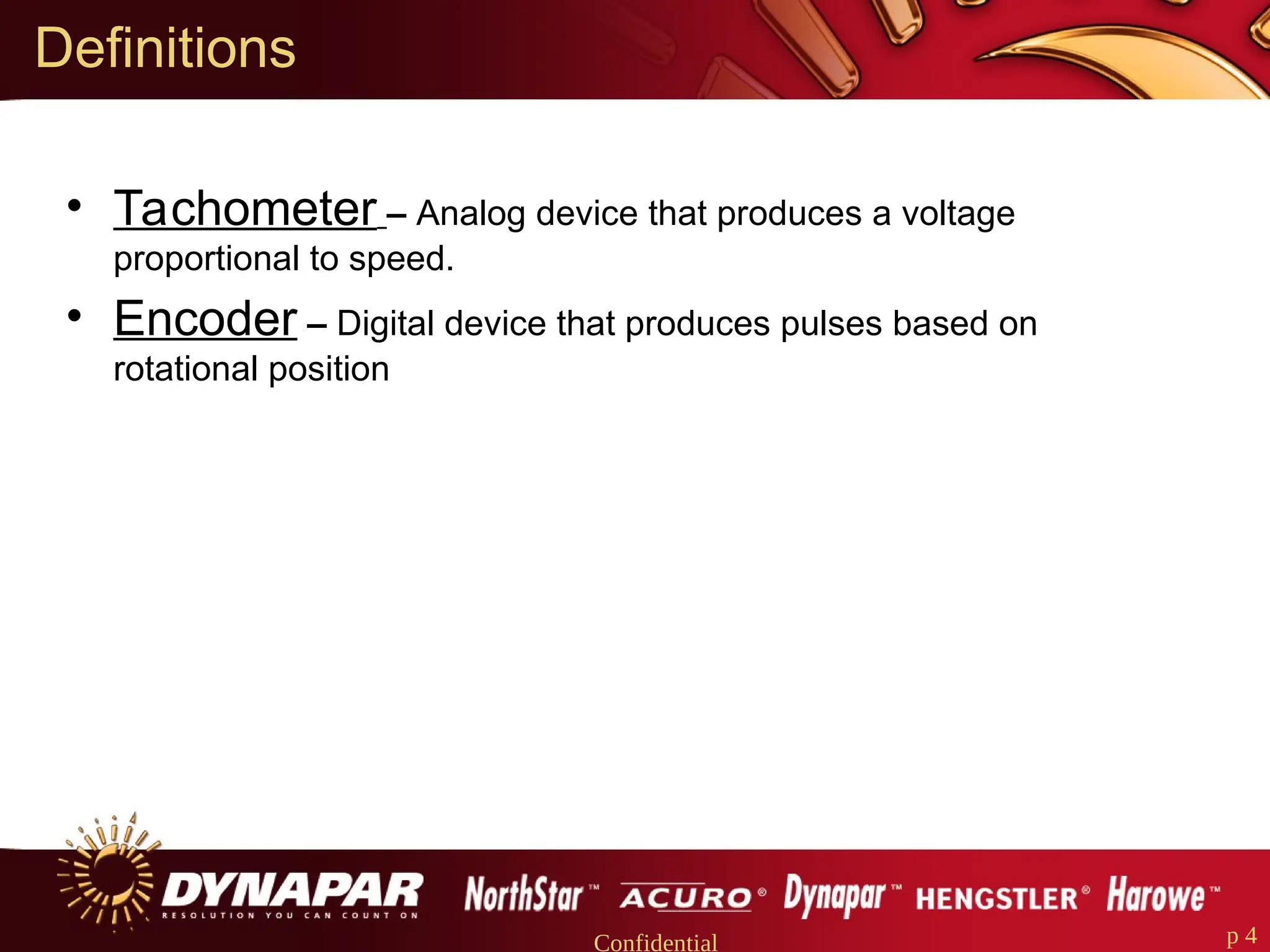 Definitions

• Tachometer – Analog device that produces a voltage proportional to speed.

• Encoder – Digital device that produces pulses based on rotational position

DYNAPAR
RESOLUTION YOU CAN COUNT ON

NorthStar™ ACURO® Dynapar™ HENGSTLER® Harowe™

Confidential

p 4